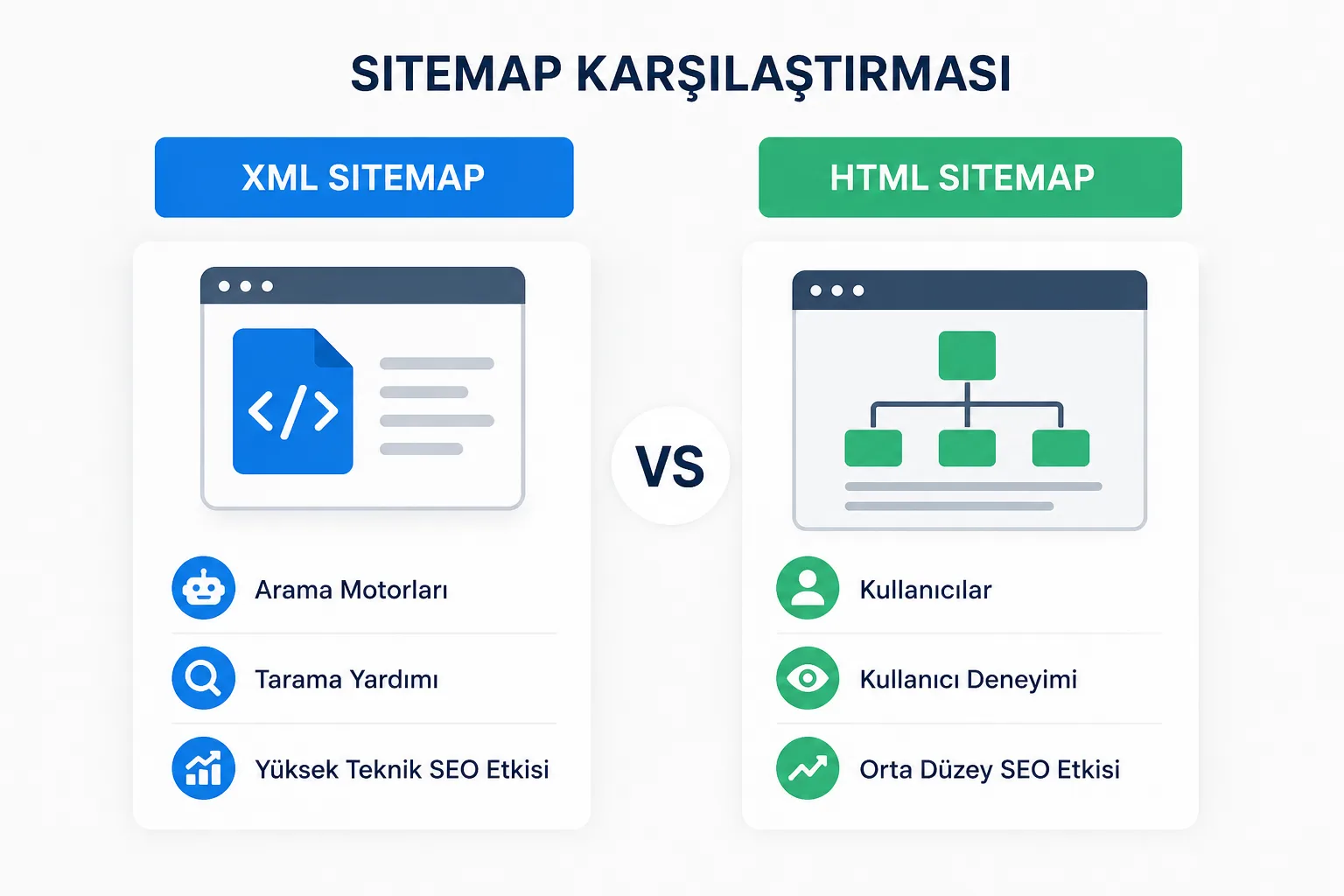 SITEMAP KARŞILAŞTIRMASI

XML SITEMAP

</>

Arama Motorları

Tarama Yardımı

Yüksek Teknik SEO Etkisi

VS

HTML SITEMAP

Kullanıcılar

Kullanıcı Deneyimi

Orta Düzey SEO Etkisi